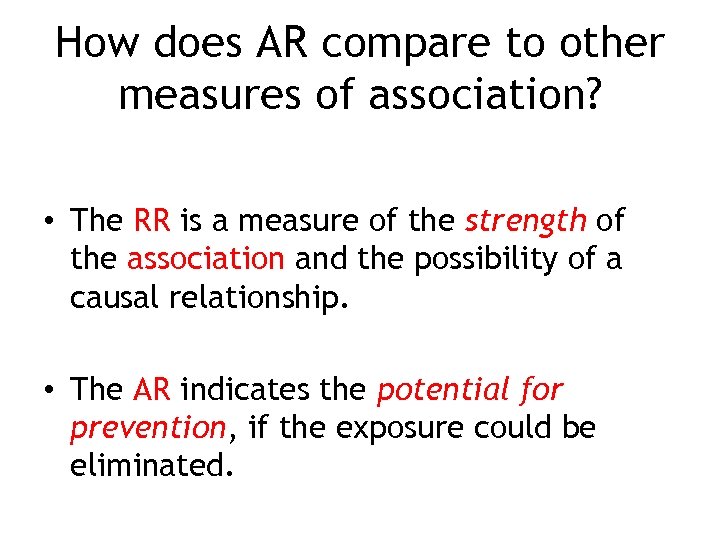 How does AR compare to other measures of association?

• The RR is a measure of the strength of the association and the possibility of a causal relationship.

• The AR indicates the potential for prevention, if the exposure could be eliminated.